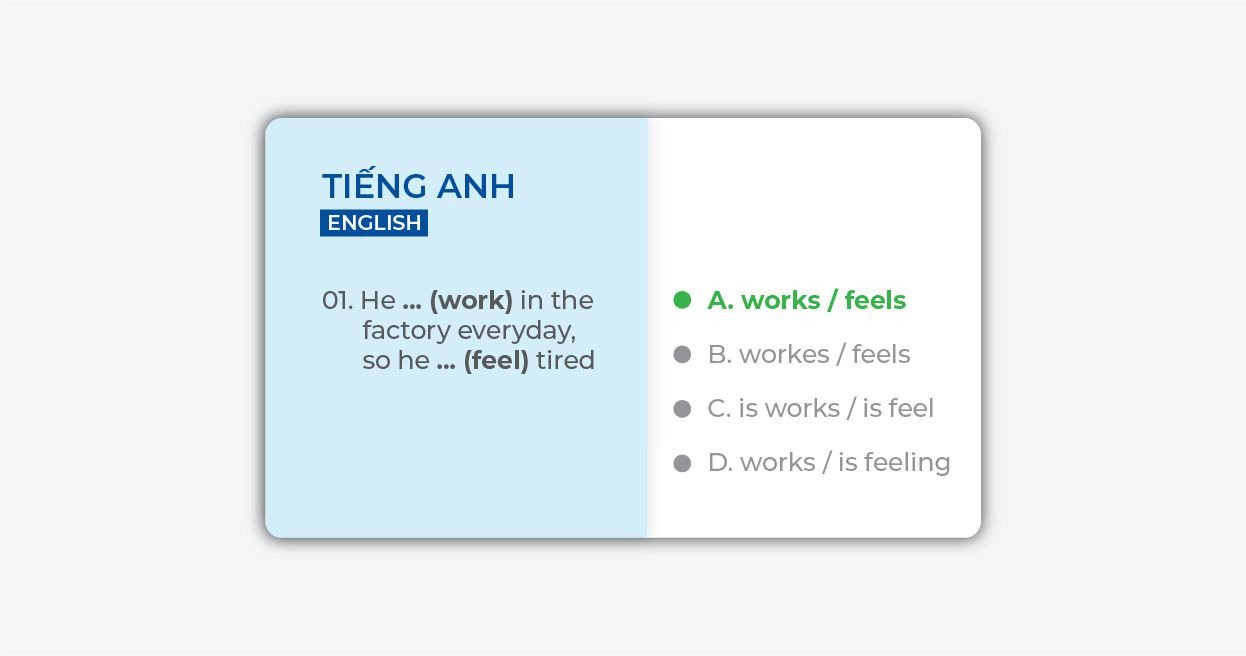 TIẾNG ANH
ENGLISH

01. He ... (work) in the factory everyday, so he ... (feel) tired

A. works / feels
B. workes / feels
C. is works / is feel
D. works / is feeling